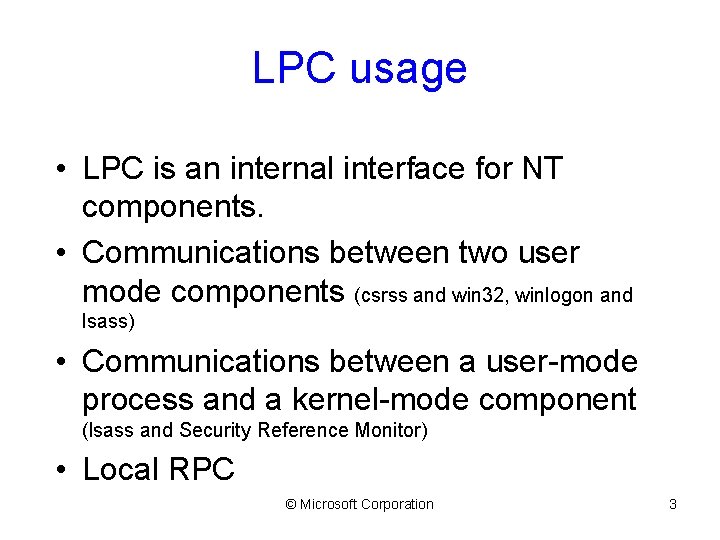 LPC usage

• LPC is an internal interface for NT components.

• Communications between two user mode components (csrss and win32, winlogon and lsass)

• Communications between a user-mode process and a kernel-mode component (lsass and Security Reference Monitor)

• Local RPC

© Microsoft Corporation

3